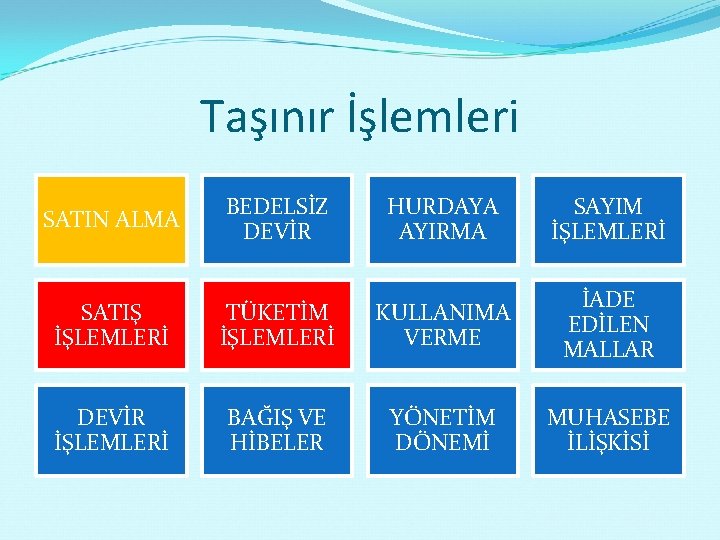 Taşınır İşlemleri

SATIN ALMA

BEDELSİZ DEVİR

HURDAYA AYIRMA

SAYIM İŞLEMLERİ

SATIŞ İŞLEMLERİ

TÜKETİM İŞLEMLERİ

KULLANIMA VERME

İADE EDİLEN MALLAR

DEVİR İŞLEMLERİ

BAĞIŞ VE HİBELER

YÖNETİM DÖNEMİ

MUHASEBE İLİŞKİSİ